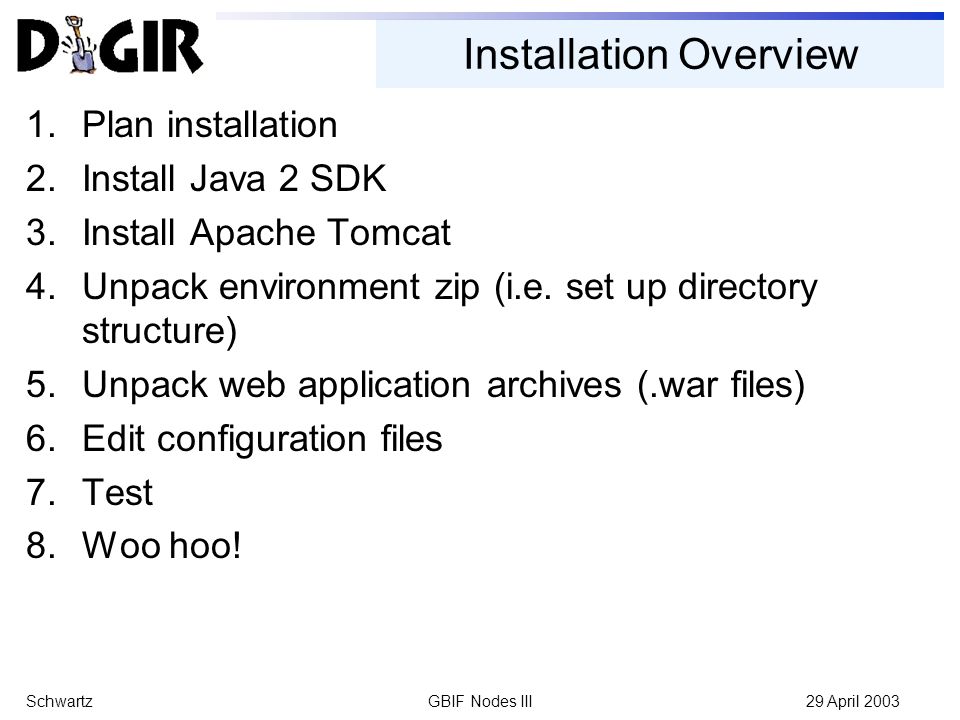 DiGIR

Installation Overview

1. Plan installation
2. Install Java 2 SDK
3. Install Apache Tomcat
4. Unpack environment zip (i.e. set up directory structure)
5. Unpack web application archives (.war files)
6. Edit configuration files
7. Test
8. Woo hoo!

Schwartz GBIF Nodes III 29 April 2003